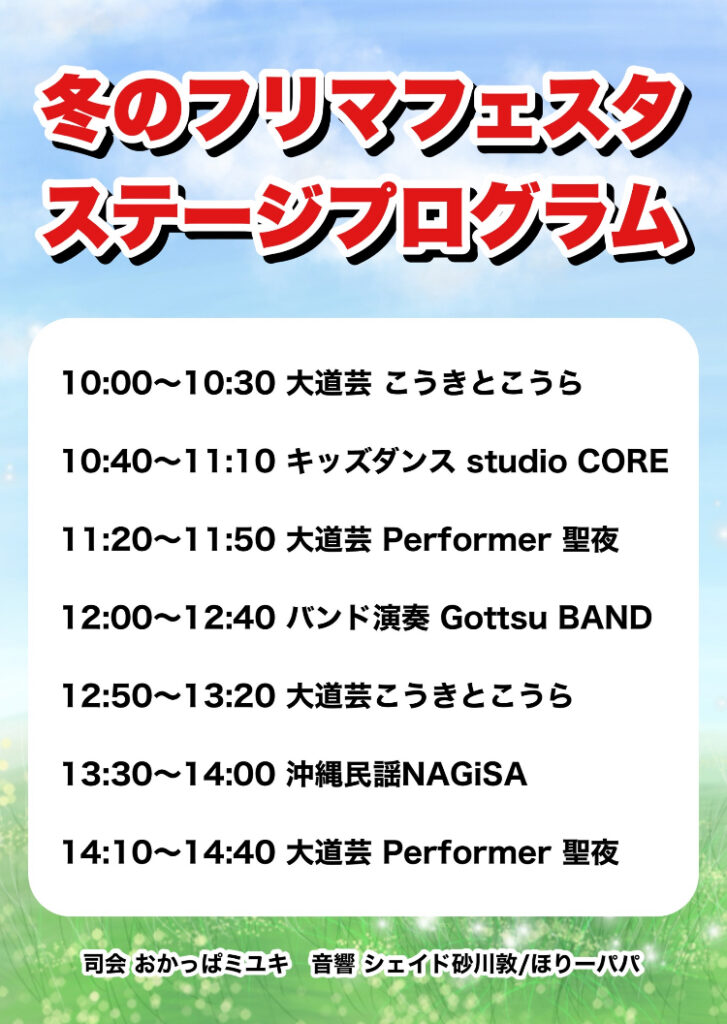 冬のフリマフェスタ
ステージプログラム

10:00〜10:30 大道芸 こうきとこうら

10:40〜11:10 キッズダンス studio CORE

11:20〜11:50 大道芸 Performer 聖夜

12:00〜12:40 バンド演奏 Gottsu BAND

12:50〜13:20 大道芸こうきとこうら

13:30〜14:00 沖縄民謡NAGiSA

14:10〜14:40 大道芸 Performer 聖夜

司会 おかっぱミユキ　音響 シェイド砂川敦/ほりーパパ